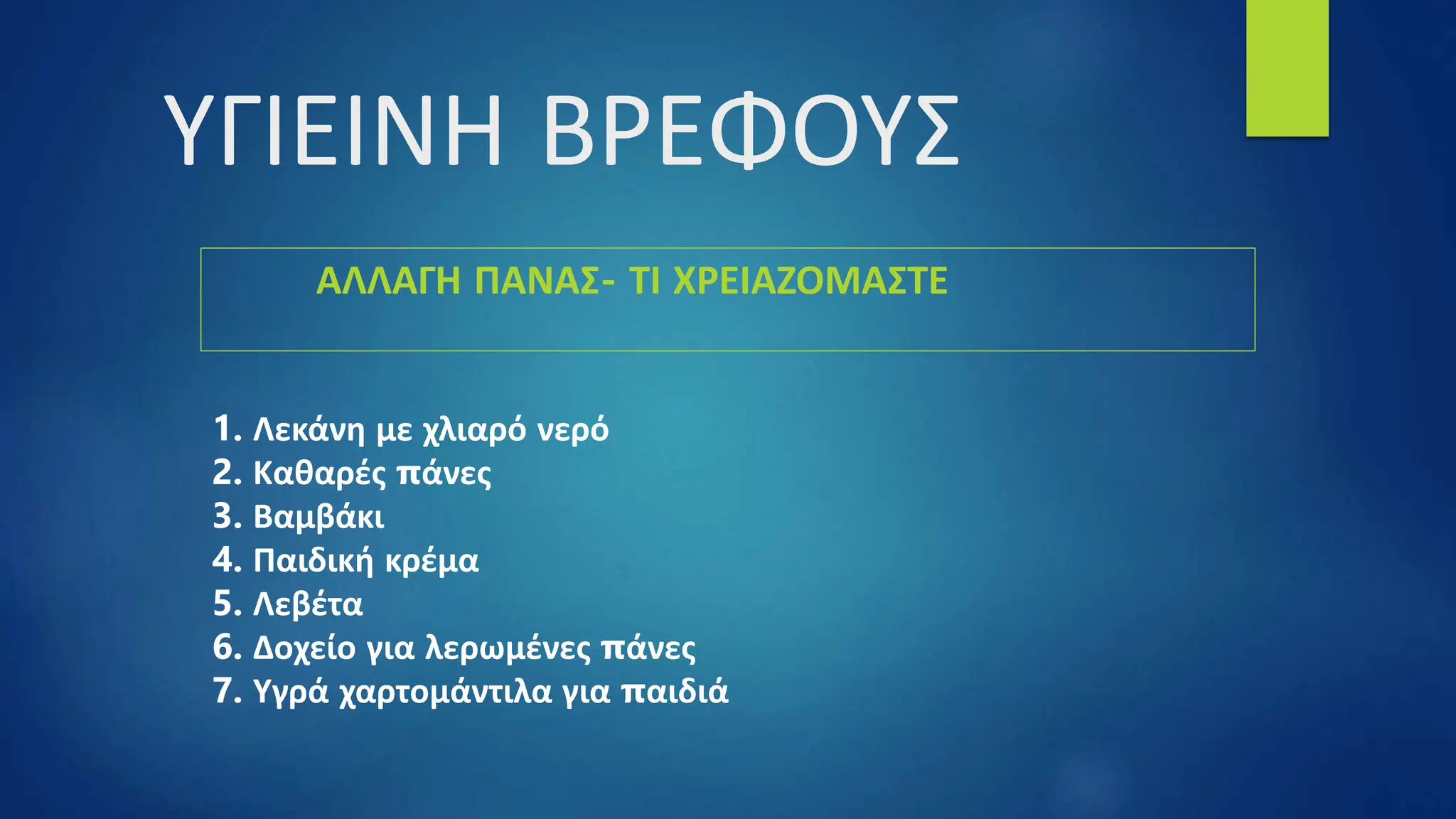 ΥΓΙΕΙΝΗ ΒΡΕΦΟΥΣ

ΑΛΛΑΓΗ ΠΑΝΑΣ- ΤΙ ΧΡΕΙΑΖΟΜΑΣΤΕ

1. Λεκάνη με χλιαρό νερό
2. Καθαρές πάνες
3. Βαμβάκι
4. Παιδική κρέμα
5. Λεβέτα
6. Δοχείο για λερωμένες πάνες
7. Υγρά χαρτομάντιλα για παιδιά